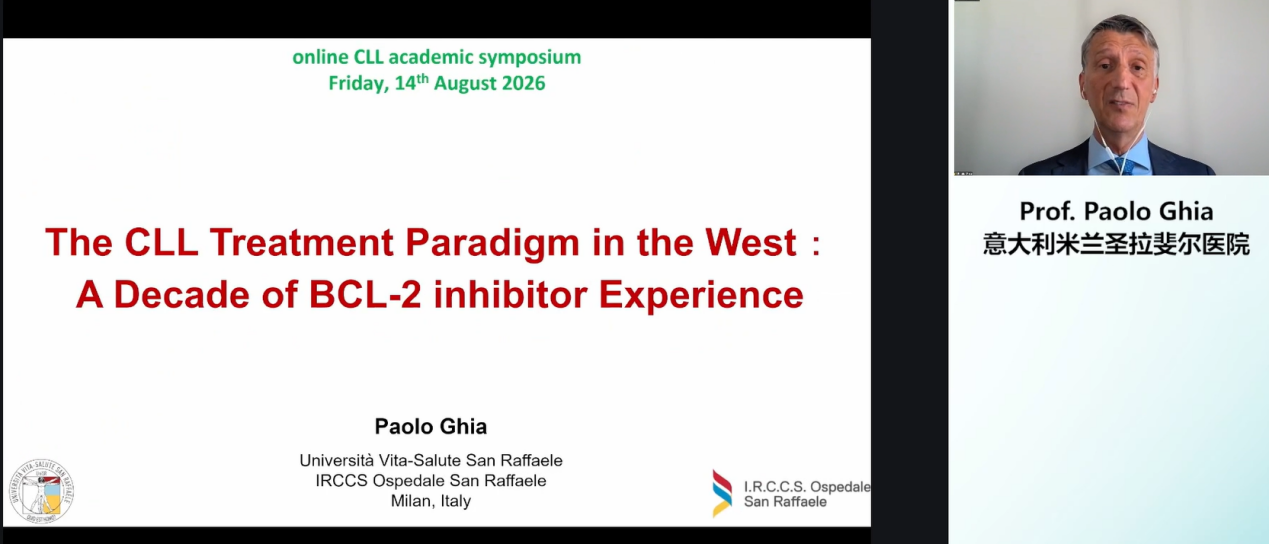 online CLL academic symposium
Friday, 14$^{th}$ August 2026

The CLL Treatment Paradigm in the West：
A Decade of BCL-2 inhibitor Experience

Paolo Ghia

Università Vita-Salute San Raffaele
IRCCS Ospedale San Raffaele
Milan, Italy

I.R.C.C.S. Ospedale
San Raffaele

Prof. Paolo Ghia
意大利米兰圣拉斐尔医院